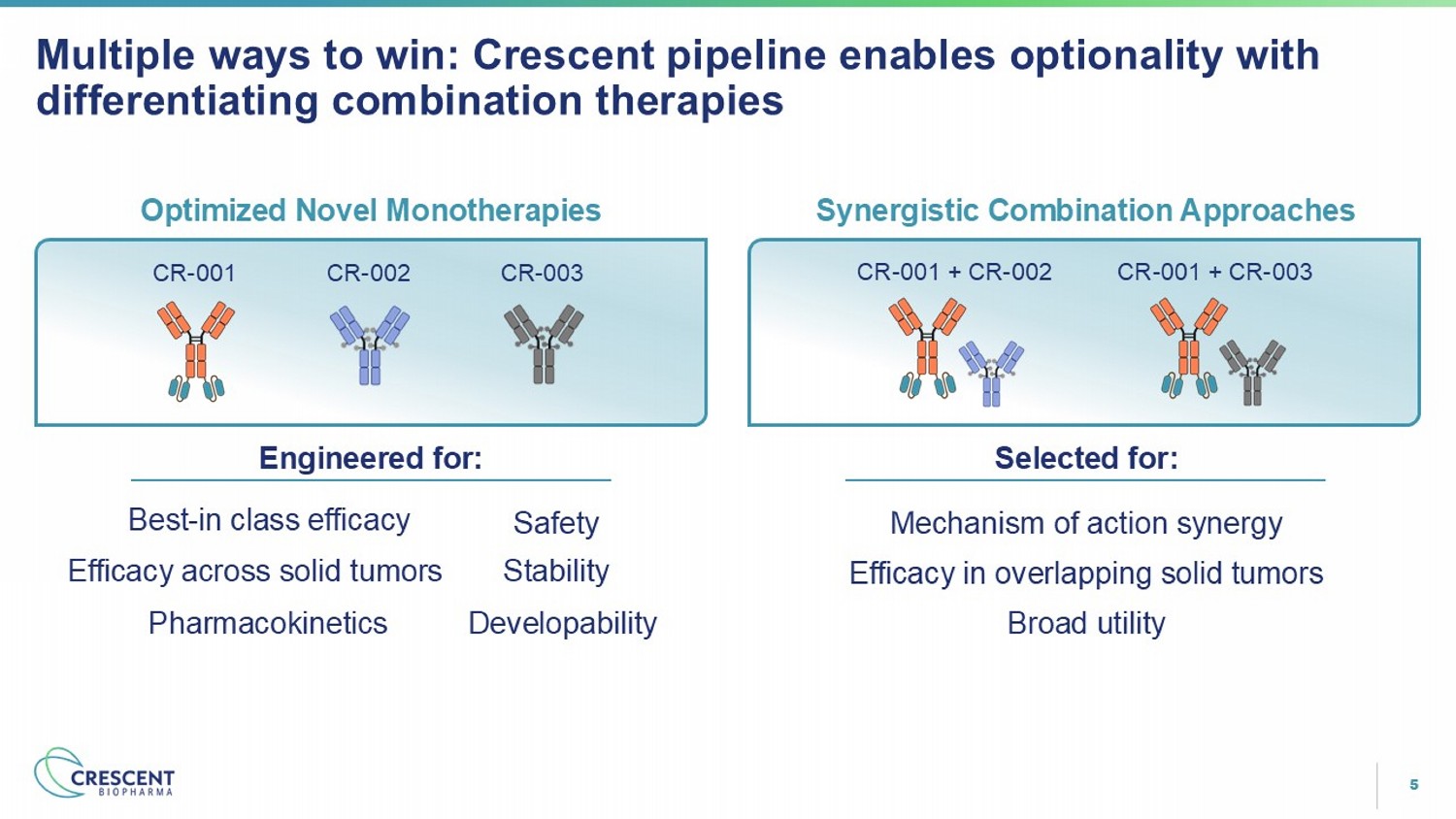 Multiple ways to win: Crescent pipeline enables optionality with differentiating combination therapies

Optimized Novel Monotherapies

CR-001 CR-002 CR-003

Engineered for:

Best-in class efficacy
Efficacy across solid tumors
Pharmacokinetics

Safety
Stability
Developability

Synergistic Combination Approaches

CR-001 + CR-002 CR-001 + CR-003

Selected for:

Mechanism of action synergy
Efficacy in overlapping solid tumors
Broad utility

CRESCENT BIOPHARMA

5